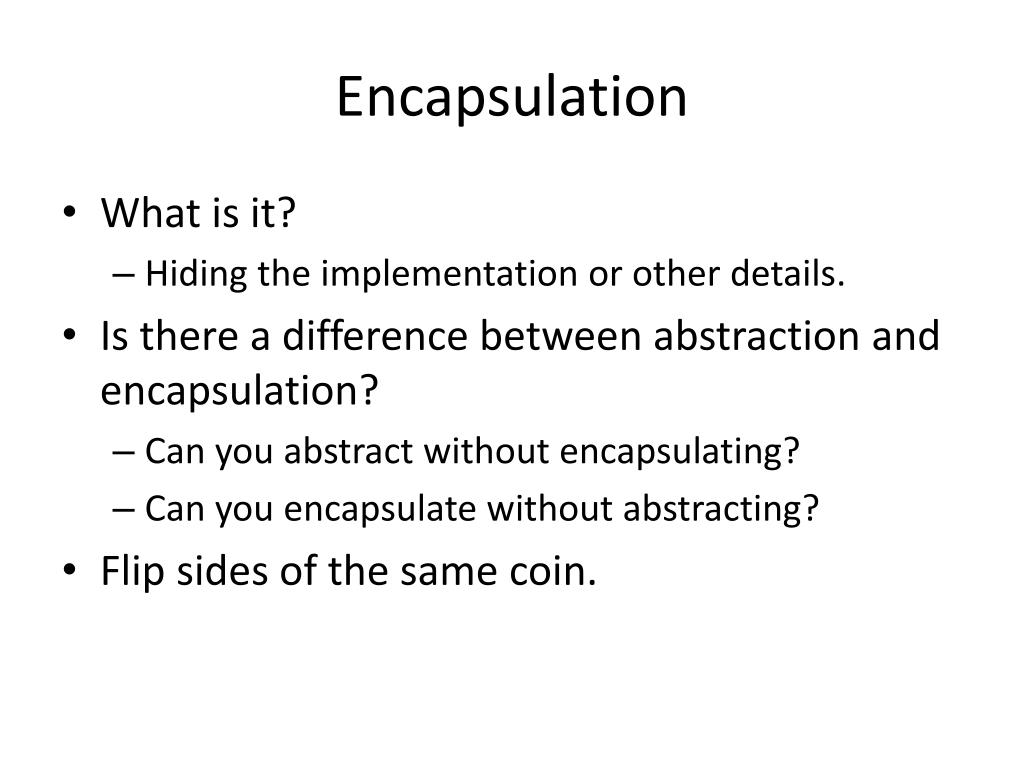 Encapsulation

• What is it?
– Hiding the implementation or other details.
• Is there a difference between abstraction and encapsulation?
– Can you abstract without encapsulating?
– Can you encapsulate without abstracting?
• Flip sides of the same coin.